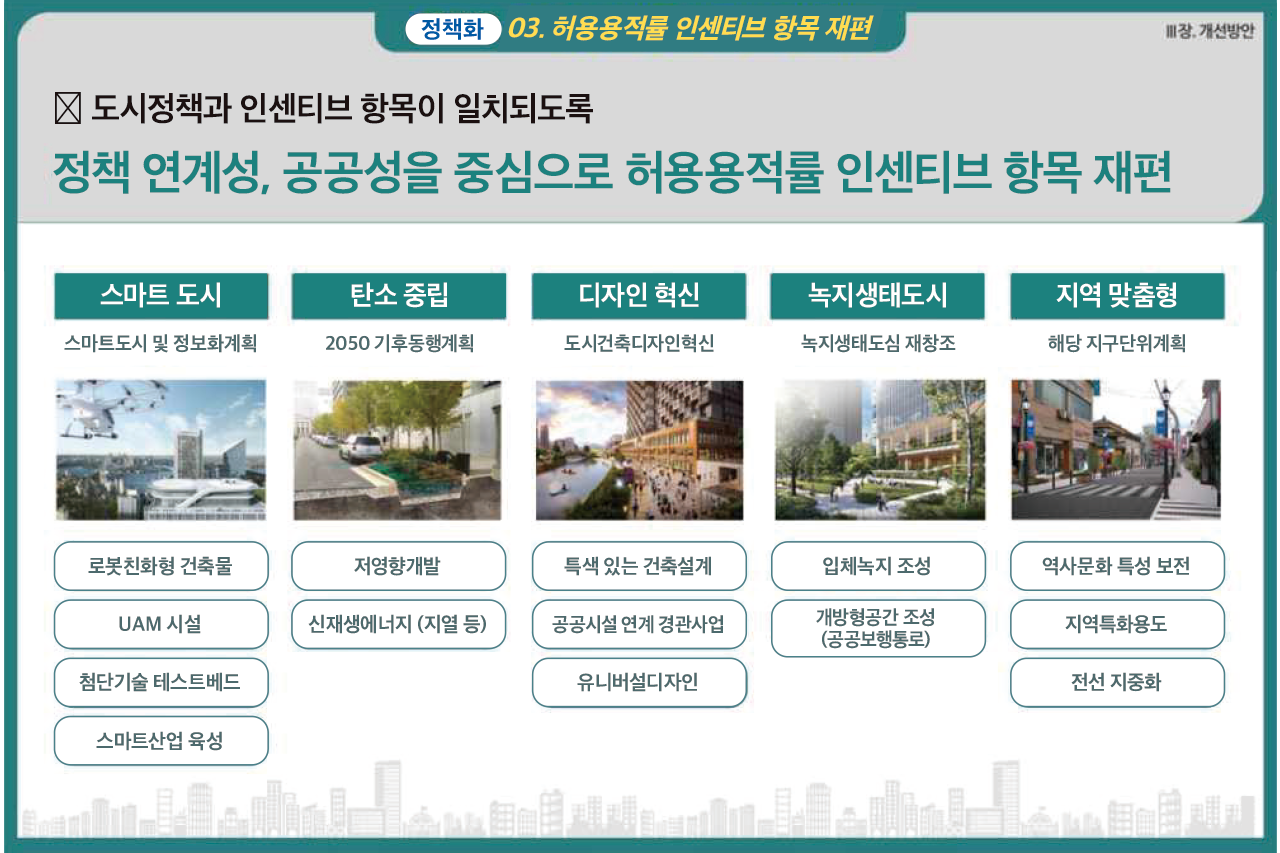 정책화 03. 허용용적률 인센티브 항목 재편

III장. 개선방안

☒ 도시정책과 인센티브 항목이 일치되도록

정책 연계성, 공공성을 중심으로 허용용적률 인센티브 항목 재편

스마트 도시
스마트도시 및 정보화계획

로봇친화형 건축물
UAM 시설
첨단기술 테스트베드
스마트산업 육성

탄소 중립
2050 기후동행계획

저영향개발
신재생에너지 (지열 등)

디자인 혁신
도시건축디자인혁신

특색 있는 건축설계
공공시설 연계 경관사업
유니버설디자인

녹지생태도시
녹지생태도심 재창조

입체녹지 조성
개방형공간 조성 (공공보행통로)

지역 맞춤형
해당 지구단위계획

역사문화 특성 보전
지역특화용도
전선 지중화